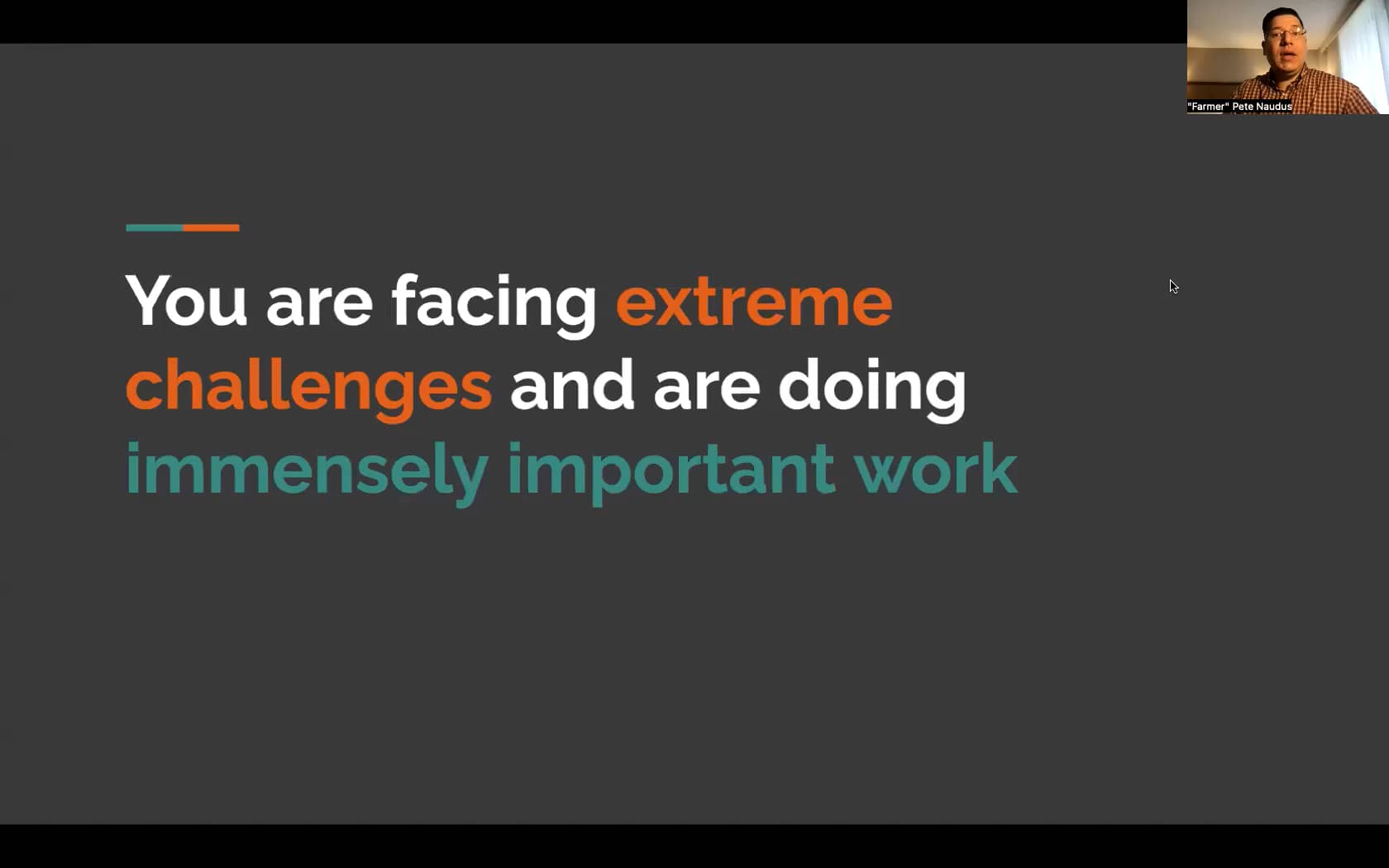 "Farmer" Pete Naudus

You are facing extreme challenges and are doing immensely important work